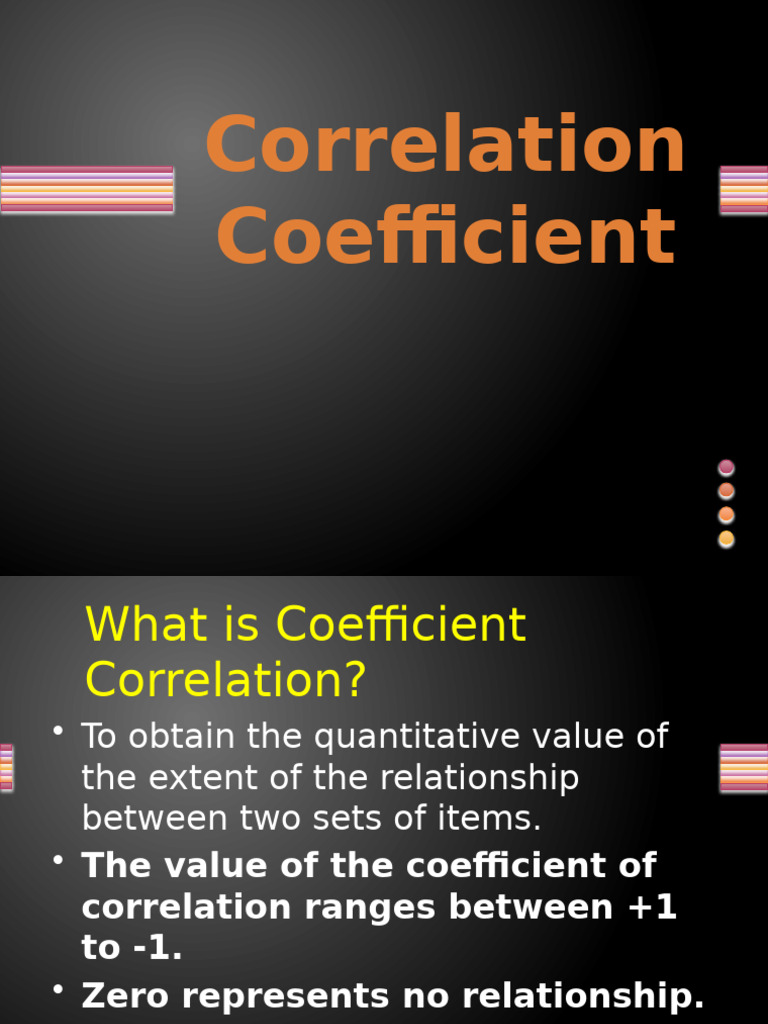 Correlation Coefficient

What is Coefficient Correlation?

• To obtain the quantitative value of the extent of the relationship between two sets of items.

• The value of the coefficient of correlation ranges between +1 to -1.

• Zero represents no relationship.